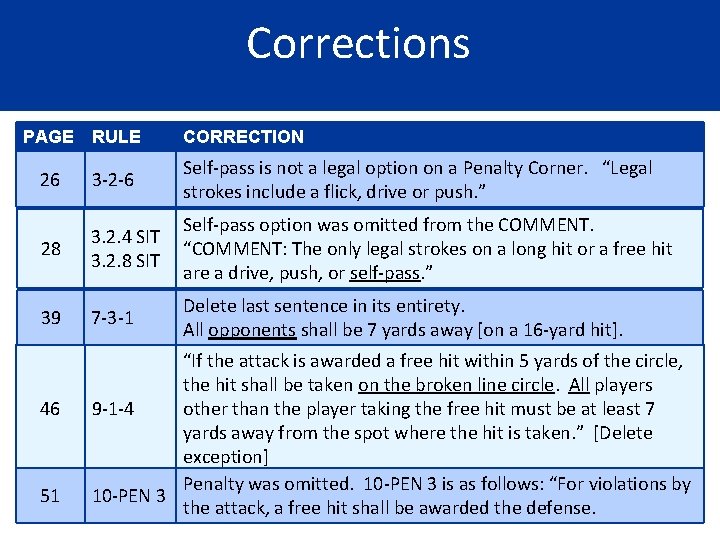 Corrections

| PAGE | RULE | CORRECTION |
|---|---|---|
| 26 | 3-2-6 | Self-pass is not a legal option on a Penalty Corner. “Legal strokes include a flick, drive or push.” |
| 28 | 3.2.4 SIT 3.2.8 SIT | Self-pass option was omitted from the COMMENT. “COMMENT: The only legal strokes on a long hit or a free hit are a drive, push, or self-pass.” |
| 39 | 7-3-1 | Delete last sentence in its entirety. All opponents shall be 7 yards away [on a 16-yard hit]. |
| 46 | 9-1-4 | “If the attack is awarded a free hit within 5 yards of the circle, the hit shall be taken on the broken line circle. All players other than the player taking the free hit must be at least 7 yards away from the spot where the hit is taken.” [Delete exception] |
| 51 | 10-PEN 3 | Penalty was omitted. 10-PEN 3 is as follows: “For violations by the attack, a free hit shall be awarded the defense. |